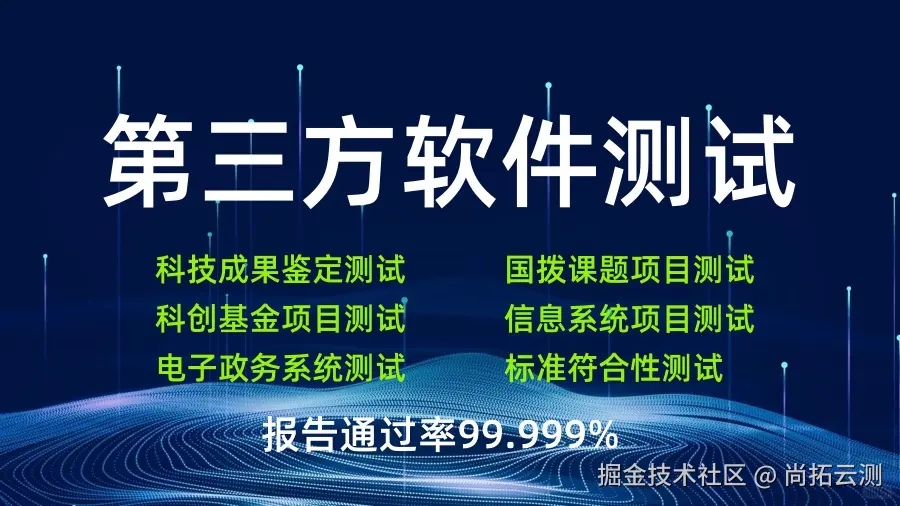 第三方软件测试

科技成果鉴定测试
科创基金项目测试
电子政务系统测试

国拨课题项目测试
信息系统项目测试
标准符合性测试

报告通过率99.999%

掘金技术社区 @ 尚拓云测